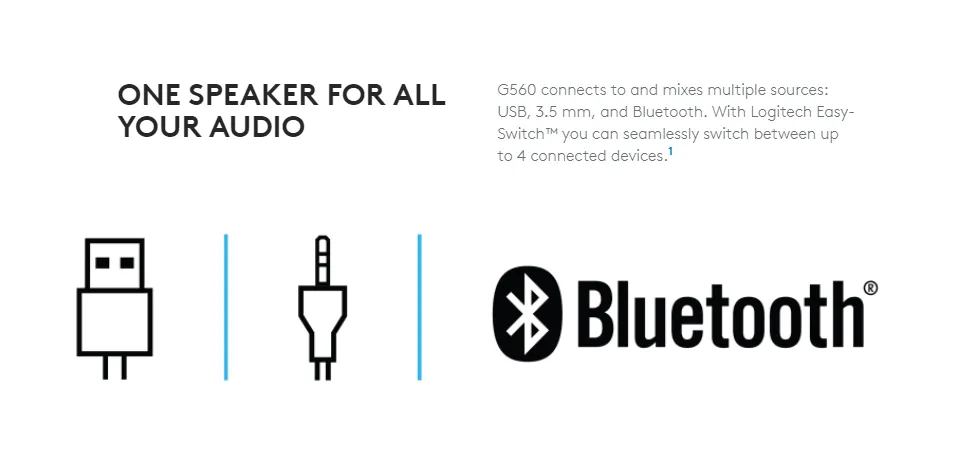 ONE SPEAKER FOR ALL YOUR AUDIO

G560 connects to and mixes multiple sources: USB, 3.5 mm, and Bluetooth. With Logitech Easy-Switch™ you can seamlessly switch between up to 4 connected devices.$^1$

Bluetooth®